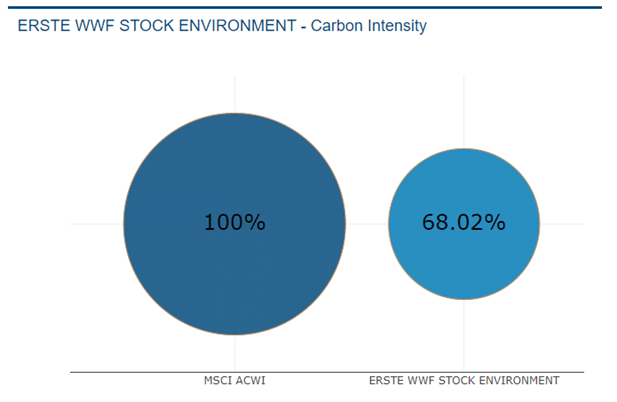 ERSTE WWF STOCK ENVIRONMENT - Carbon Intensity

100%

68.02%

MSCI ACWI

ERSTE WWF STOCK ENVIRONMENT